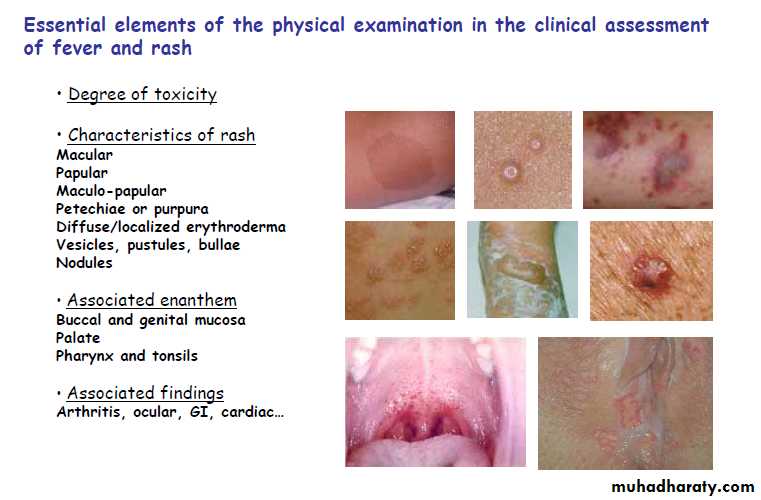 Essential elements of the physical examination in the clinical assessment of fever and rash

• Degree of toxicity

• Characteristics of rash
Macular
Papular
Maculo-papular
Petechiae or purpura
Diffuse/localized erythroderma
Vesicles, pustules, bullae
Nodules

• Associated enanthem
Buccal and genital mucosa
Palate
Pharynx and tonsils

• Associated findings
Arthritis, ocular, GI, cardiac...

muhadharaty.com